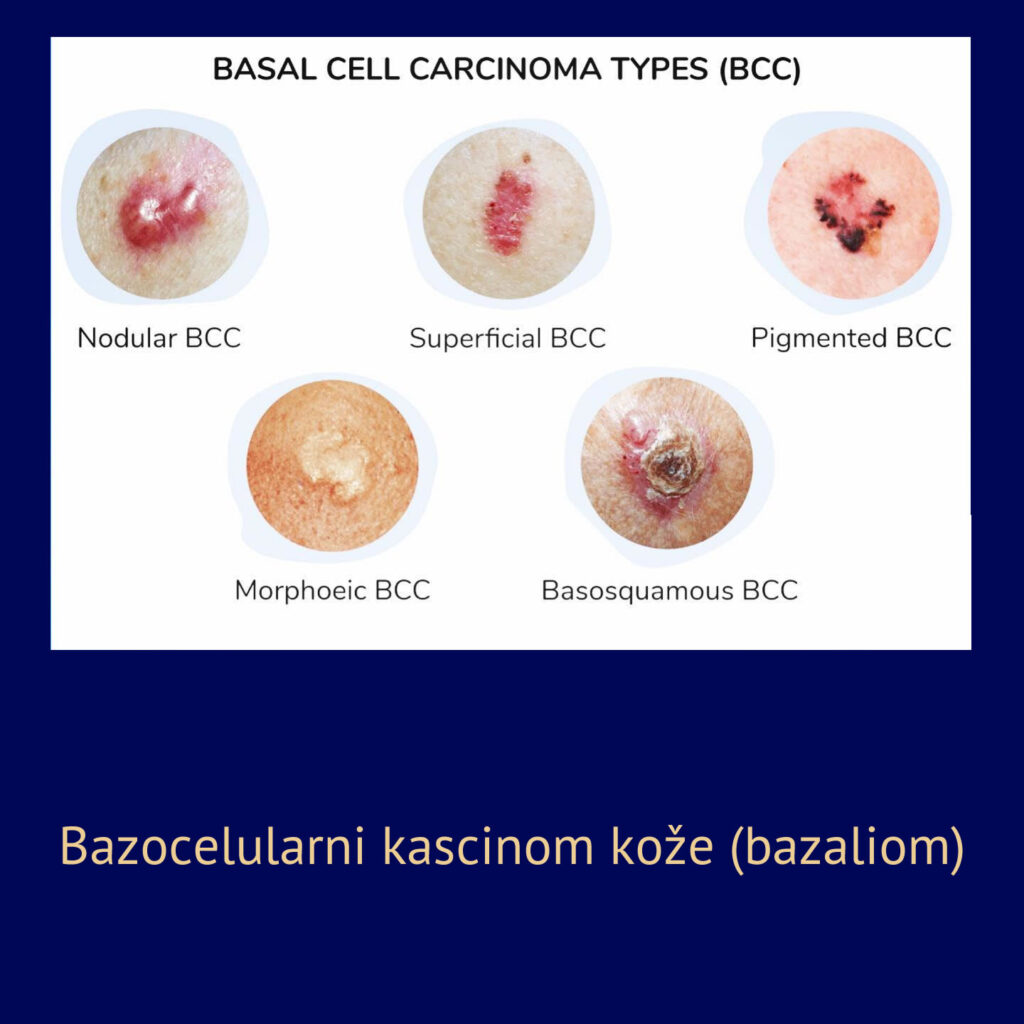 BASAL CELL CARCINOMA TYPES (BCC)

Nodular BCC

Superficial BCC

Pigmented BCC

Morphoeic BCC

Basosquamous BCC

Bazocelularni kascinom kože (bazaliom)